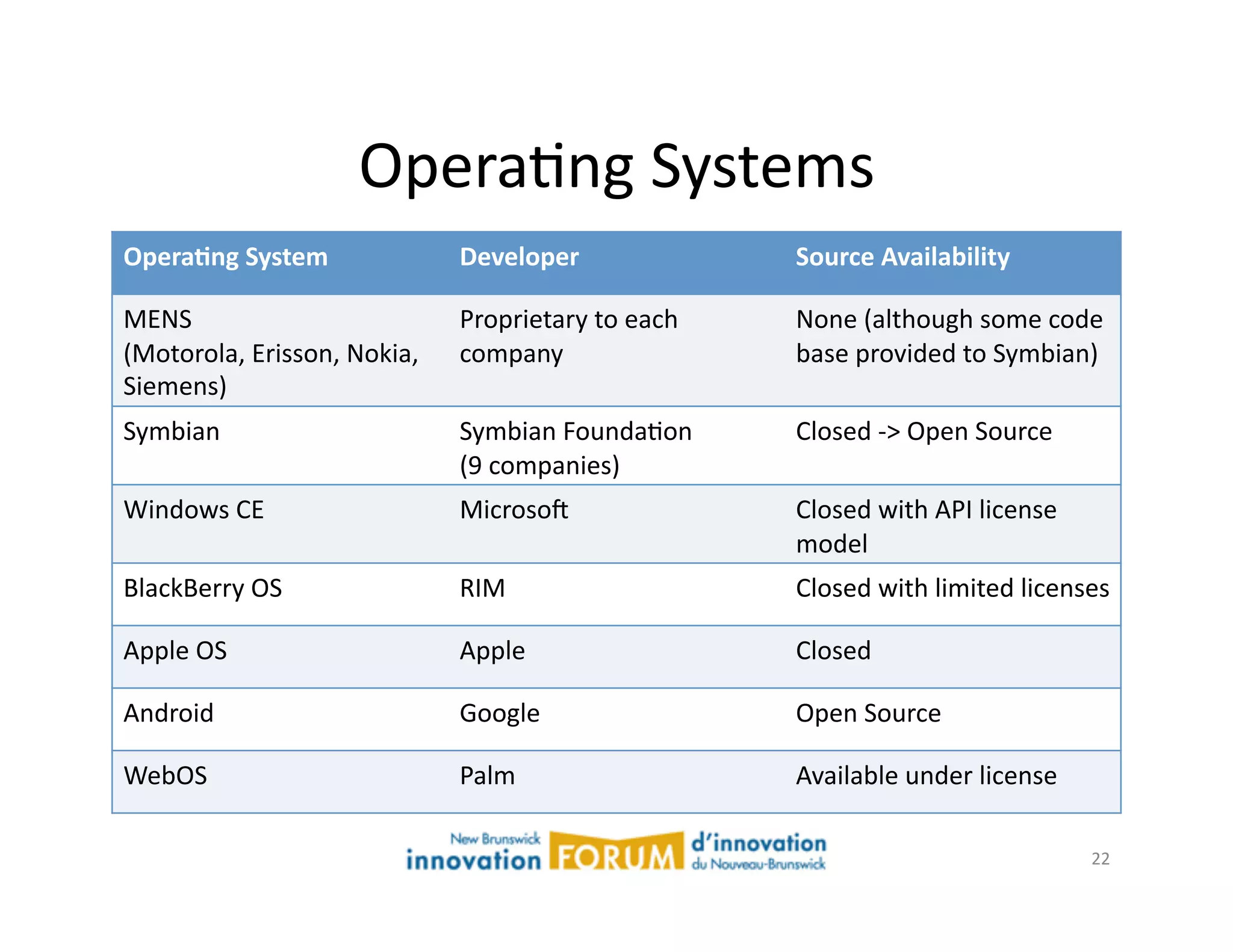 Operating Systems

| Operating System | Developer | Source Availability |
|---|---|---|
| MENS (Motorola, Erisson, Nokia, Siemens) | Proprietary to each company | None (although some code base provided to Symbian) |
| Symbian | Symbian Foundation (9 companies) | Closed -> Open Source |
| Windows CE | Microsoft | Closed with API license model |
| BlackBerry OS | RIM | Closed with limited licenses |
| Apple OS | Apple | Closed |
| Android | Google | Open Source |
| WebOS | Palm | Available under license |

New Brunswick innovation FORUM d'innovation du Nouveau-Brunswick

22